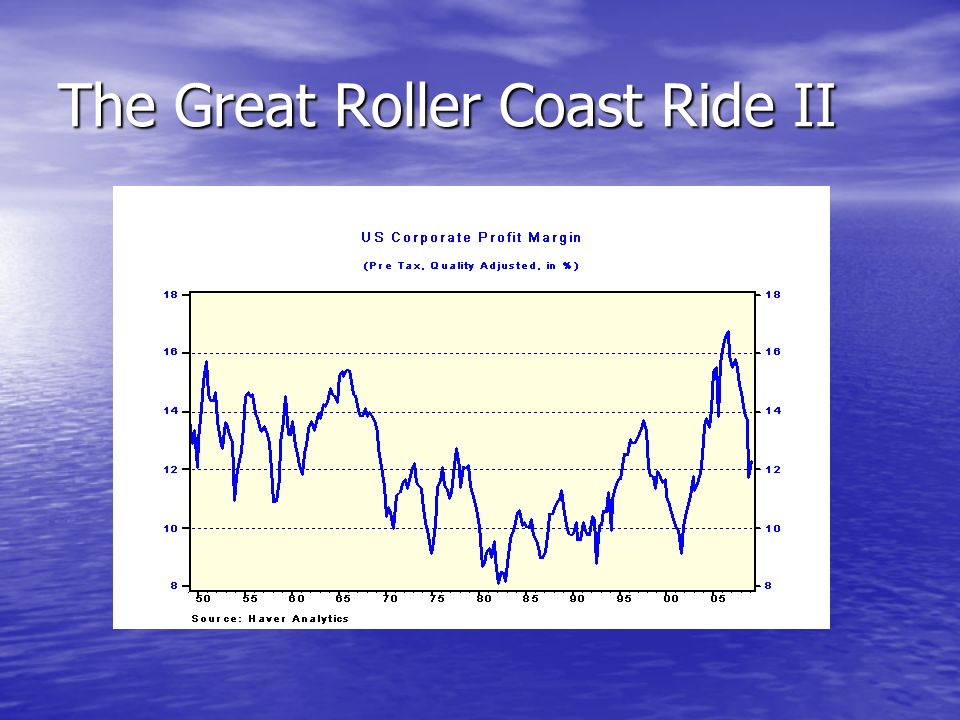 The Great Roller Coast Ride II

US Corporate Profit Margin

(Pre Tax, Quality Adjusted, in %)

18 16 14 12 10 8

18 16 14 12 10 8

50 55 60 65 70 75 80 85 90 95 00 05

Source: Haver Analytics